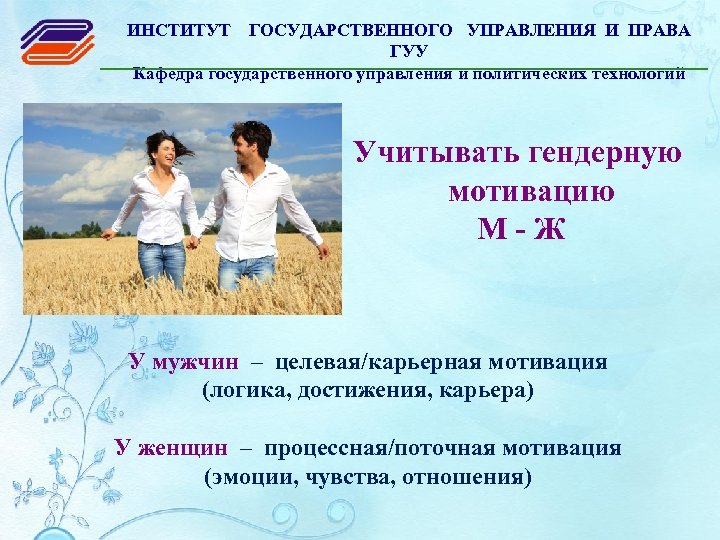 ИНСТИТУТ ГОСУДАРСТВЕННОГО УПРАВЛЕНИЯ И ПРАВА ГУУ

Кафедра государственного управления и политических технологий

Учитывать гендерную мотивацию
М - Ж

У мужчин – целевая/карьерная мотивация
(логика, достижения, карьера)

У женщин – процессная/поточная мотивация
(эмоции, чувства, отношения)